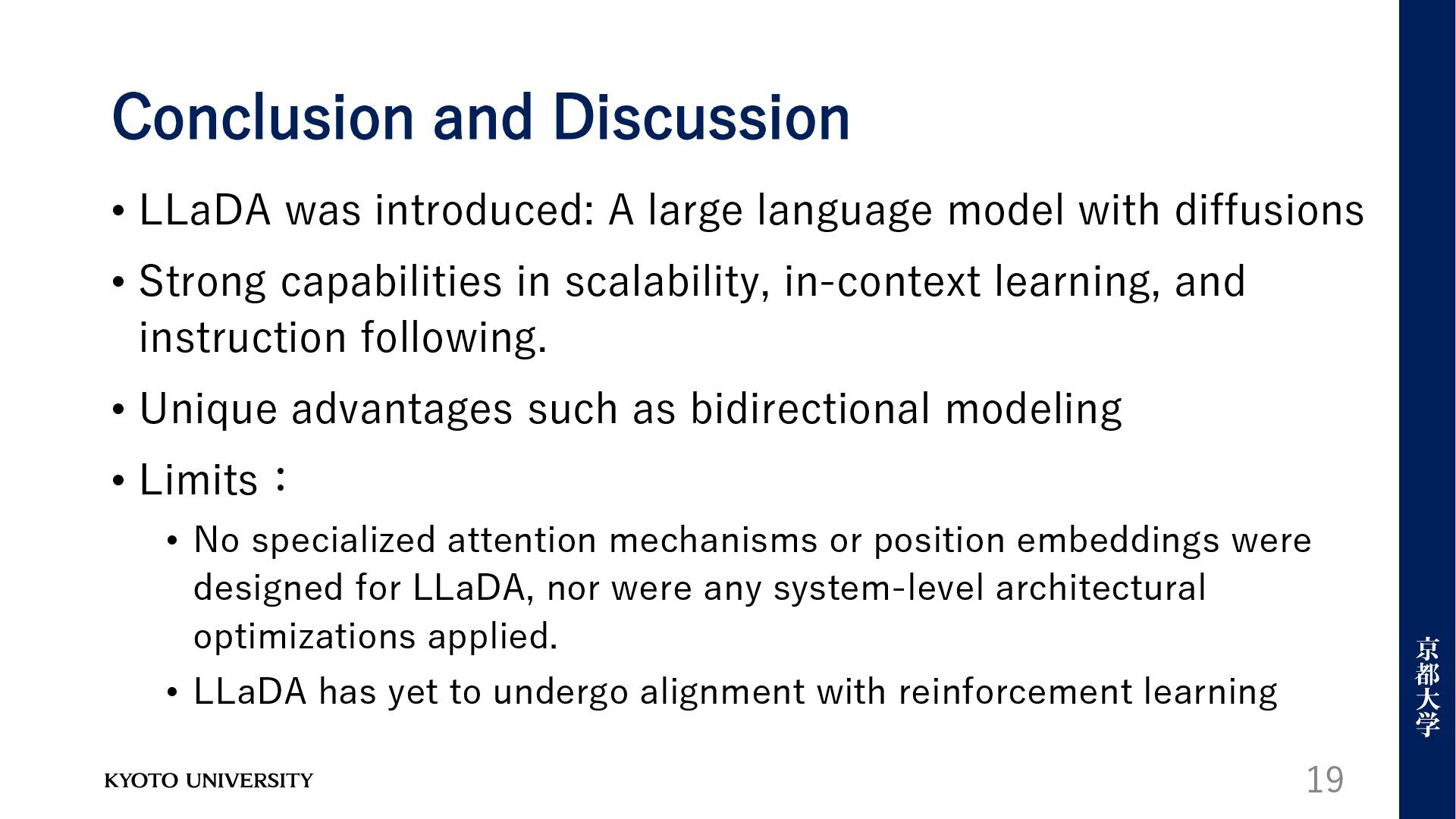 Conclusion and Discussion

• LLaDA was introduced: A large language model with diffusions
• Strong capabilities in scalability, in-context learning, and instruction following.
• Unique advantages such as bidirectional modeling
• Limits：
  • No specialized attention mechanisms or position embeddings were designed for LLaDA, nor were any system-level architectural optimizations applied.
  • LLaDA has yet to undergo alignment with reinforcement learning

京都大学

KYOTO UNIVERSITY

19